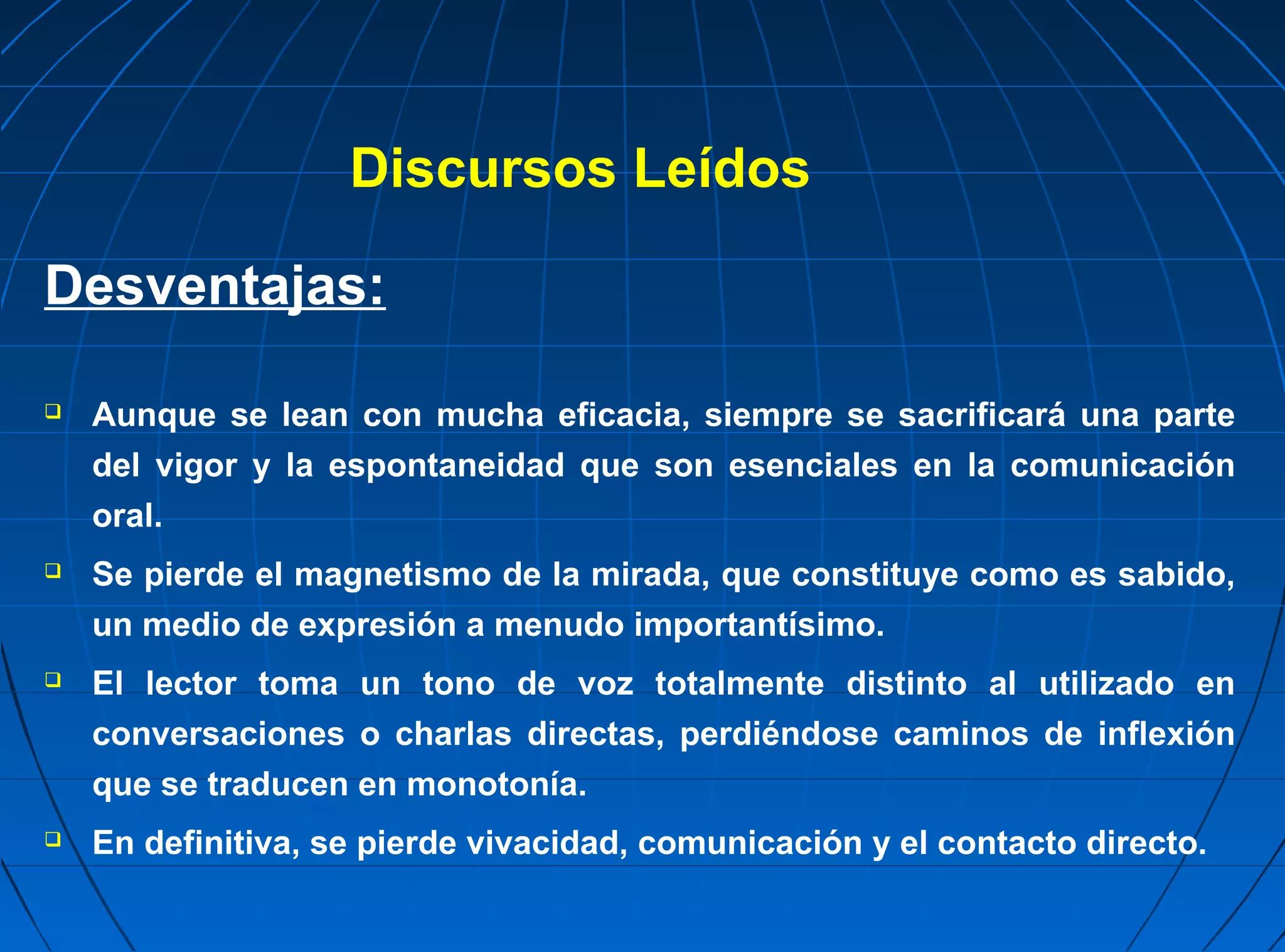 Discursos Leídos

Desventajas:

❑ Aunque se lean con mucha eficacia, siempre se sacrificará una parte del vigor y la espontaneidad que son esenciales en la comunicación oral.

❑ Se pierde el magnetismo de la mirada, que constituye como es sabido, un medio de expresión a menudo importantísimo.

❑ El lector toma un tono de voz totalmente distinto al utilizado en conversaciones o charlas directas, perdiéndose caminos de inflexión que se traducen en monotonía.

❑ En definitiva, se pierde vivacidad, comunicación y el contacto directo.